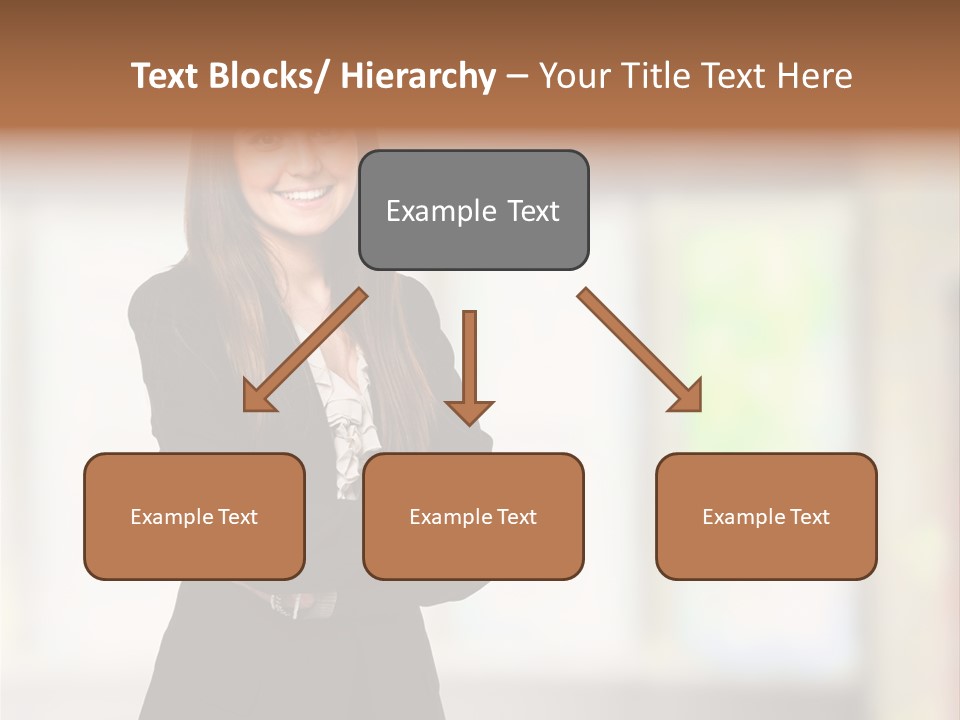 Text Blocks/ Hierarchy – Your Title Text Here

Example Text

Example Text

Example Text

Example Text